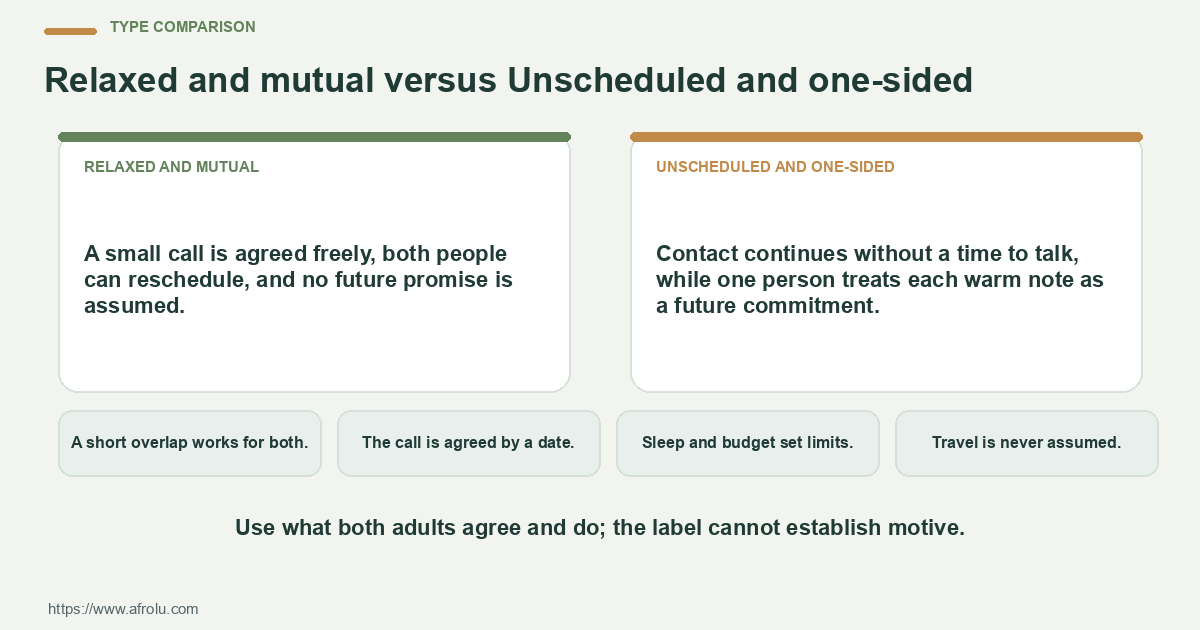 TYPE COMPARISON

Relaxed and mutual versus Unscheduled and one-sided

RELAXED AND MUTUAL

A small call is agreed freely, both people can reschedule, and no future promise is assumed.

UNSCHEDULED AND ONE-SIDED

Contact continues without a time to talk, while one person treats each warm note as a future commitment.

A short overlap works for both.

The call is agreed by a date.

Sleep and budget set limits.

Travel is never assumed.

Use what both adults agree and do; the label cannot establish motive.

https://www.afrolu.com